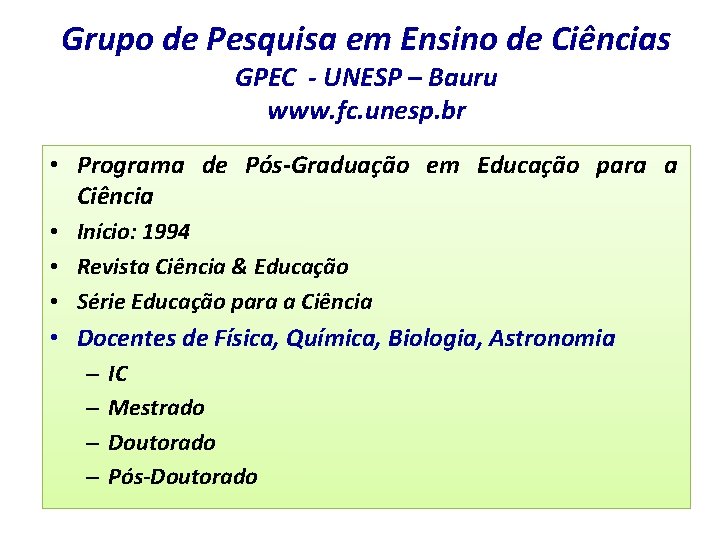 Grupo de Pesquisa em Ensino de Ciências
GPEC - UNESP – Bauru
www.fc.unesp.br

• Programa de Pós-Graduação em Educação para a Ciência
• Início: 1994
• Revista Ciência & Educação
• Série Educação para a Ciência
• Docentes de Física, Química, Biologia, Astronomia
– IC
– Mestrado
– Doutorado
– Pós-Doutorado